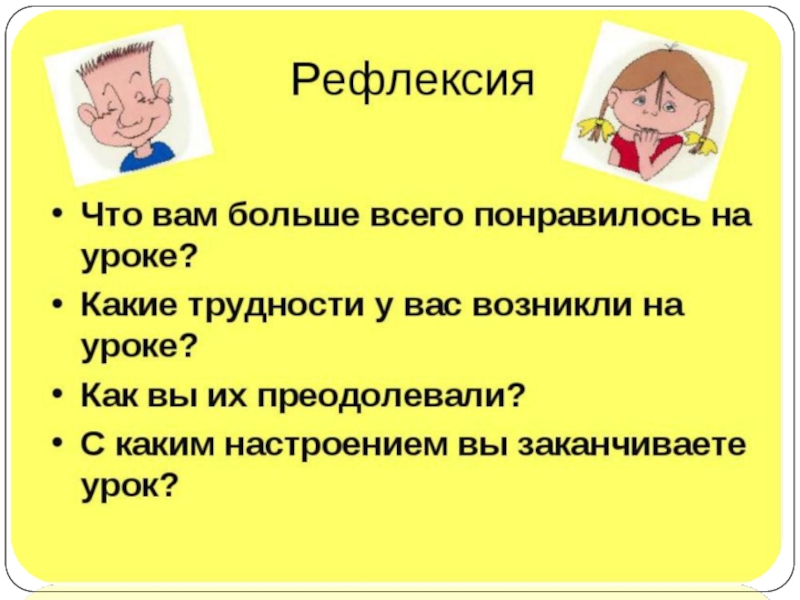 Рефлексия

• Что вам больше всего понравилось на уроке?
• Какие трудности у вас возникли на уроке?
• Как вы их преодолевали?
• С каким настроением вы заканчиваете урок?